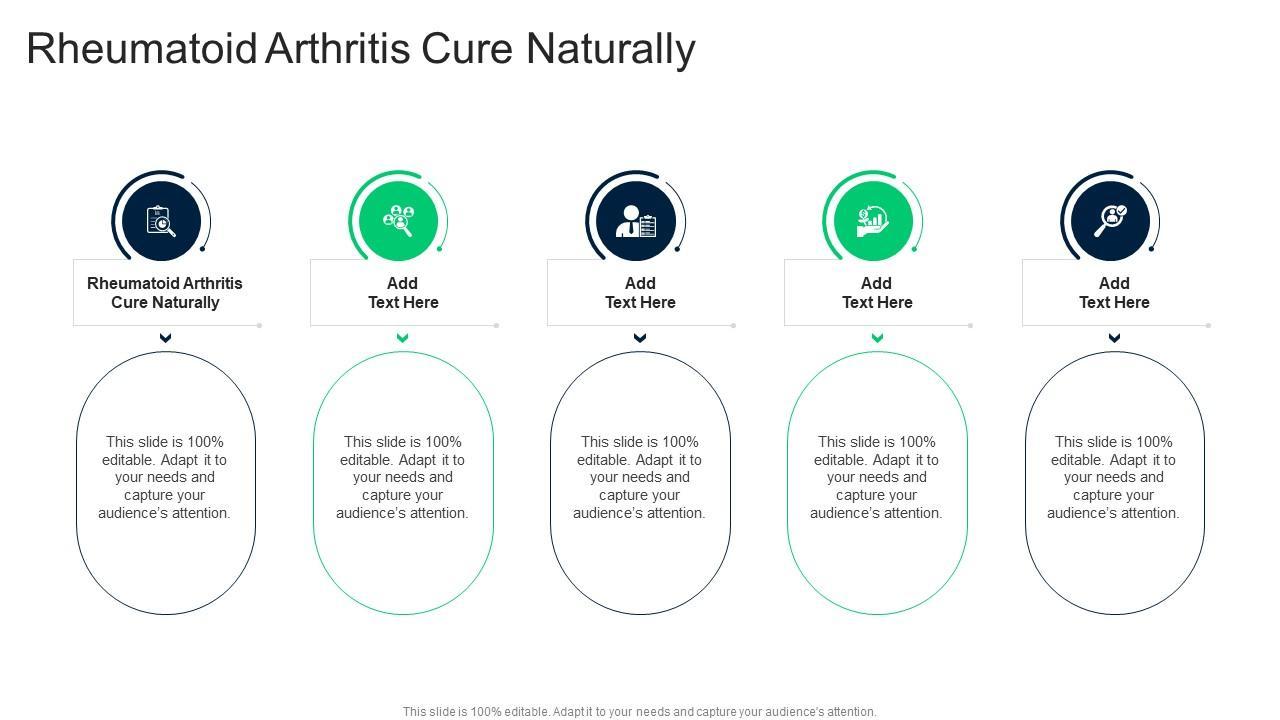 Rheumatoid Arthritis Cure Naturally

Rheumatoid Arthritis Cure Naturally

This slide is 100% editable. Adapt it to your needs and capture your audience's attention.

Add Text Here

This slide is 100% editable. Adapt it to your needs and capture your audience's attention.

Add Text Here

This slide is 100% editable. Adapt it to your needs and capture your audience's attention.

Add Text Here

This slide is 100% editable. Adapt it to your needs and capture your audience's attention.

Add Text Here

This slide is 100% editable. Adapt it to your needs and capture your audience's attention.

This slide is 100% editable. Adapt it to your needs and capture your audience's attention.